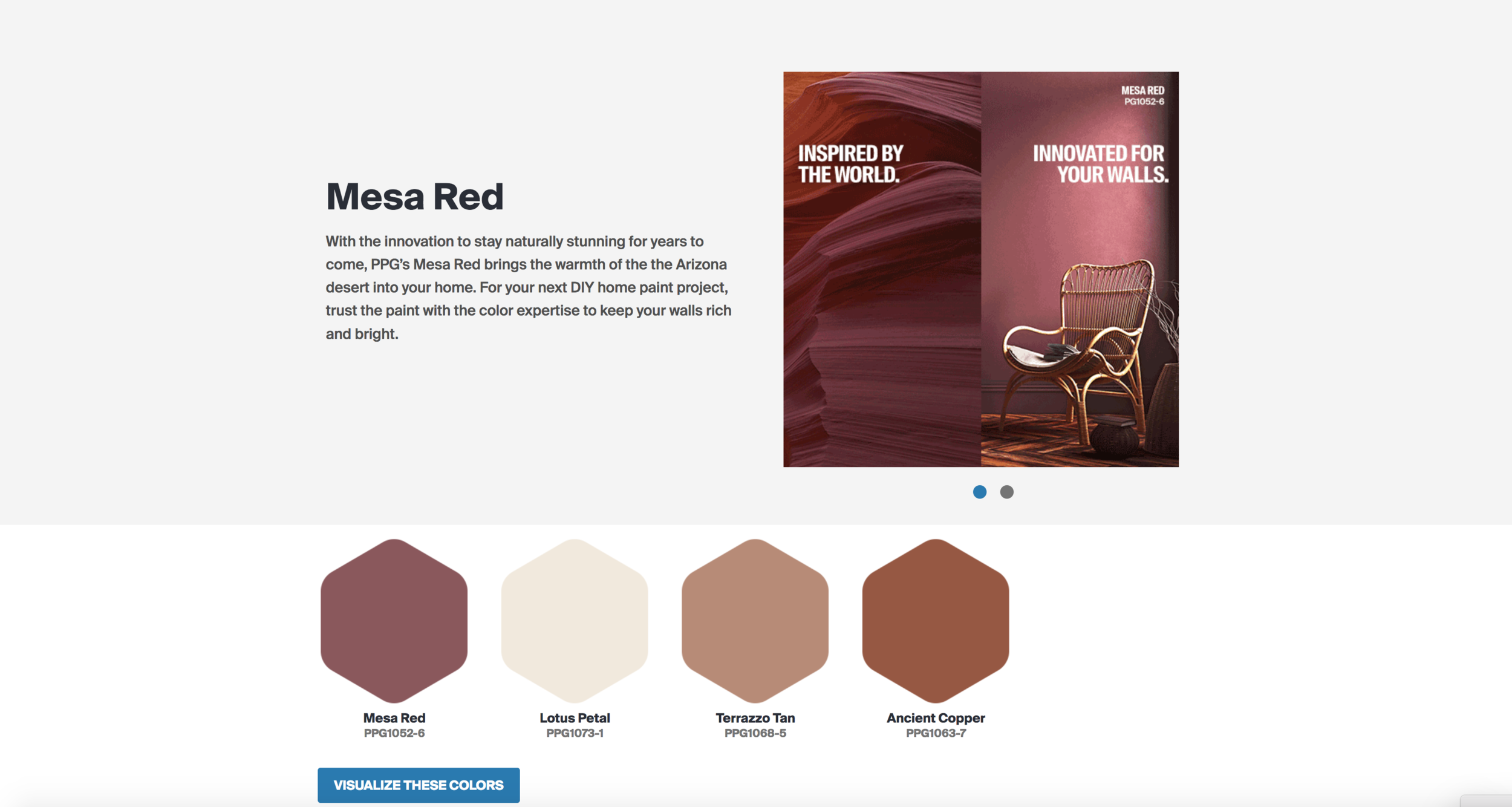 Mesa Red

With the innovation to stay naturally stunning for years to come, PPG's Mesa Red brings the warmth of the the Arizona desert into your home. For your next DIY home paint project, trust the paint with the color expertise to keep your walls rich and bright.

INSPIRED BY THE WORLD.

MESA RED
PG1052-6

INNOVATED FOR YOUR WALLS.

Mesa Red
PPG1052-6

Lotus Petal
PPG1073-1

Terrazzo Tan
PPG1068-5

Ancient Copper
PPG1063-7

VISUALIZE THESE COLORS